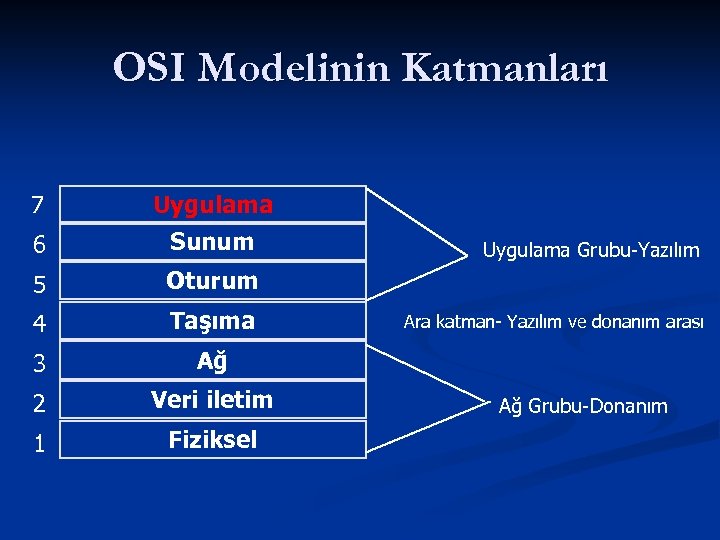 OSI Modelinin Katmanları

7 Uygulama
6 Sunum
5 Oturum
4 Taşıma
3 Ağ
2 Veri iletim
1 Fiziksel

Uygulama Grubu-Yazılım

Ara katman- Yazılım ve donanım arası

Ağ Grubu-Donanım